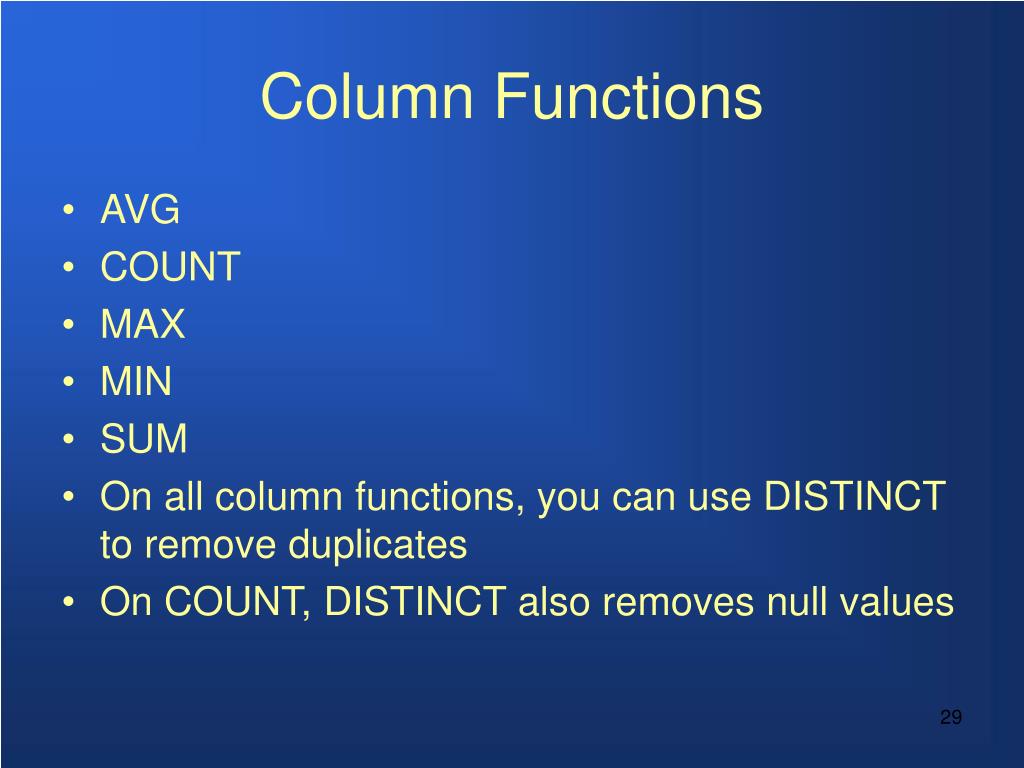 Column Functions

• AVG
• COUNT
• MAX
• MIN
• SUM
• On all column functions, you can use DISTINCT to remove duplicates
• On COUNT, DISTINCT also removes null values

29